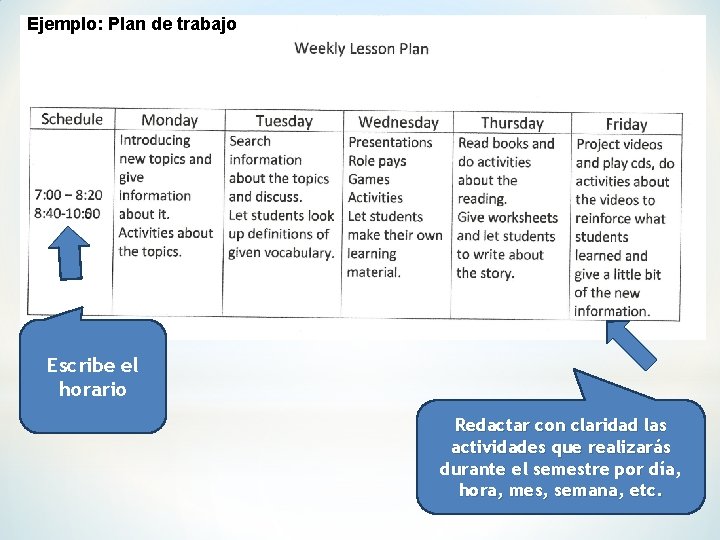 Ejemplo: Plan de trabajo

Weekly Lesson Plan

| Schedule | Monday | Tuesday | Wednesday | Thursday | Friday |
|---|---|---|---|---|---|
| 7:00 – 8:20 8:40-10:00 | Introducing new topics and give information about it. Activities about the topics. | Search information about the topics and discuss. Let students look up definitions of given vocabulary. | Presentations Role pays Games Activities Let students make their own learning material. | Read books and do activities about the reading. Give worksheets and let students to write about the story. | Project videos and play cds, do activities about the videos to reinforce what students learned and give a little bit of the new information. |

Escribe el horario

Redactar con claridad las actividades que realizarás durante el semestre por día, hora, mes, semana, etc.